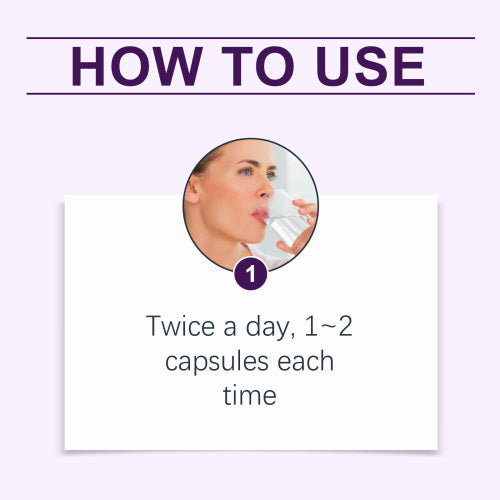 HOW TO USE

1

Twice a day, 1~2 capsules each time